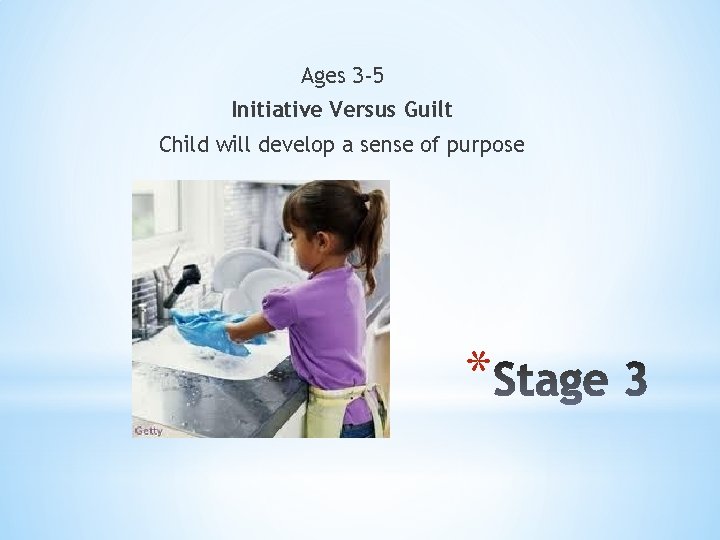 Ages 3-5
Initiative Versus Guilt
Child will develop a sense of purpose

Getty

*Stage 3